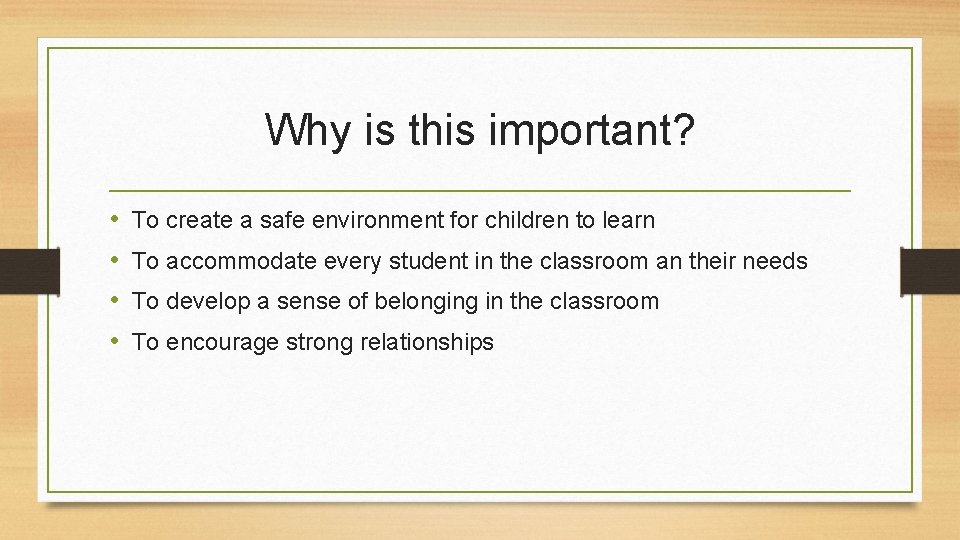 Why is this important?

• To create a safe environment for children to learn
• To accommodate every student in the classroom an their needs
• To develop a sense of belonging in the classroom
• To encourage strong relationships